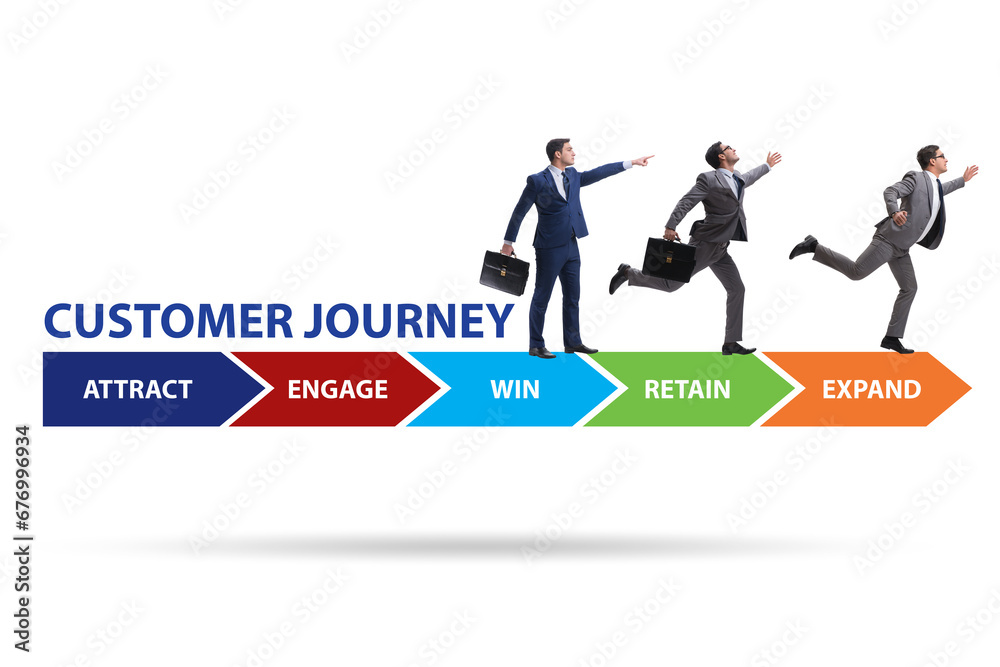 CUSTOMER JOURNEY

ATTRACT
ENGAGE
WIN
RETAIN
EXPAND

Adobe Stock | #676996934